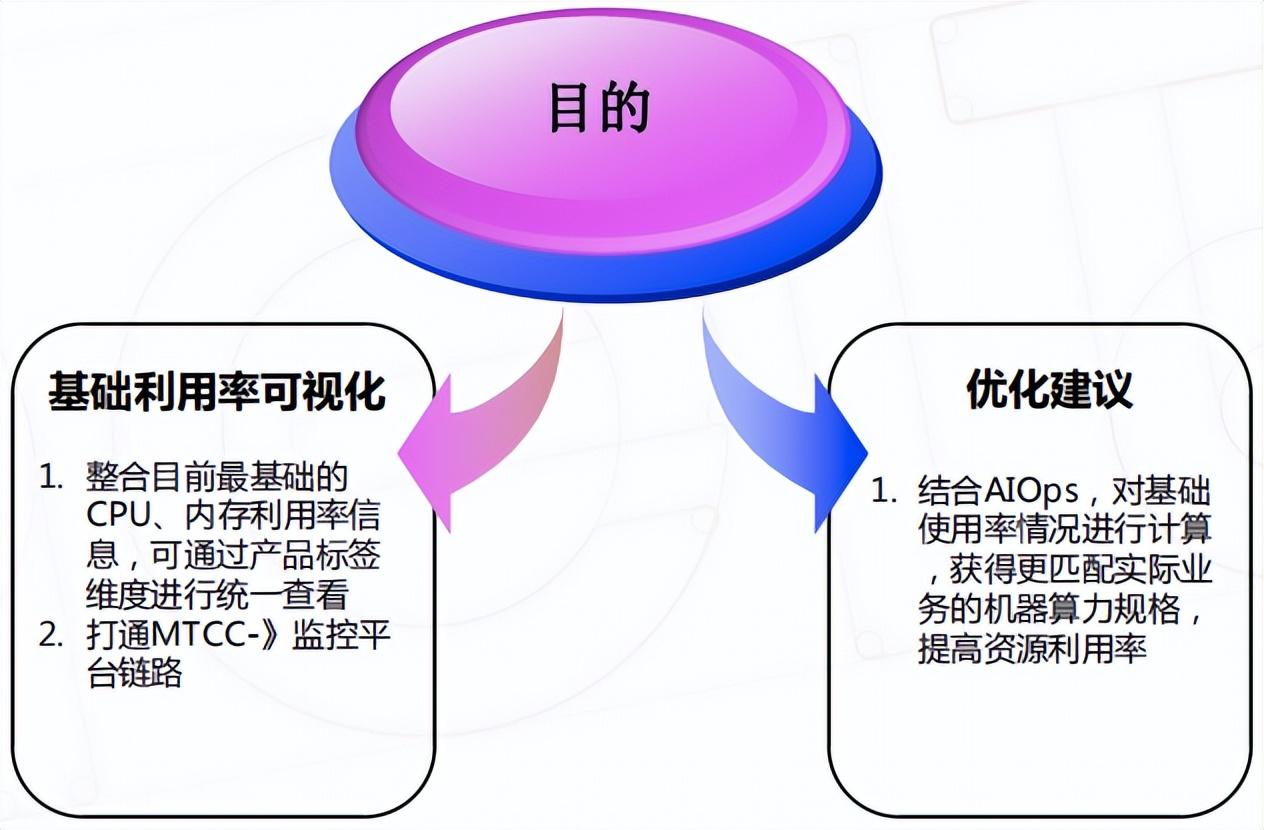 目的

基础利用率可视化

1. 整合目前最基础的CPU、内存利用率信息，可通过产品标签维度进行统一查看
2. 打通MTCC-》监控平台链路

优化建议

1. 结合AIOps，对基础使用率情况进行计算，获得更匹配实际业务的机器算力规格，提高资源利用率